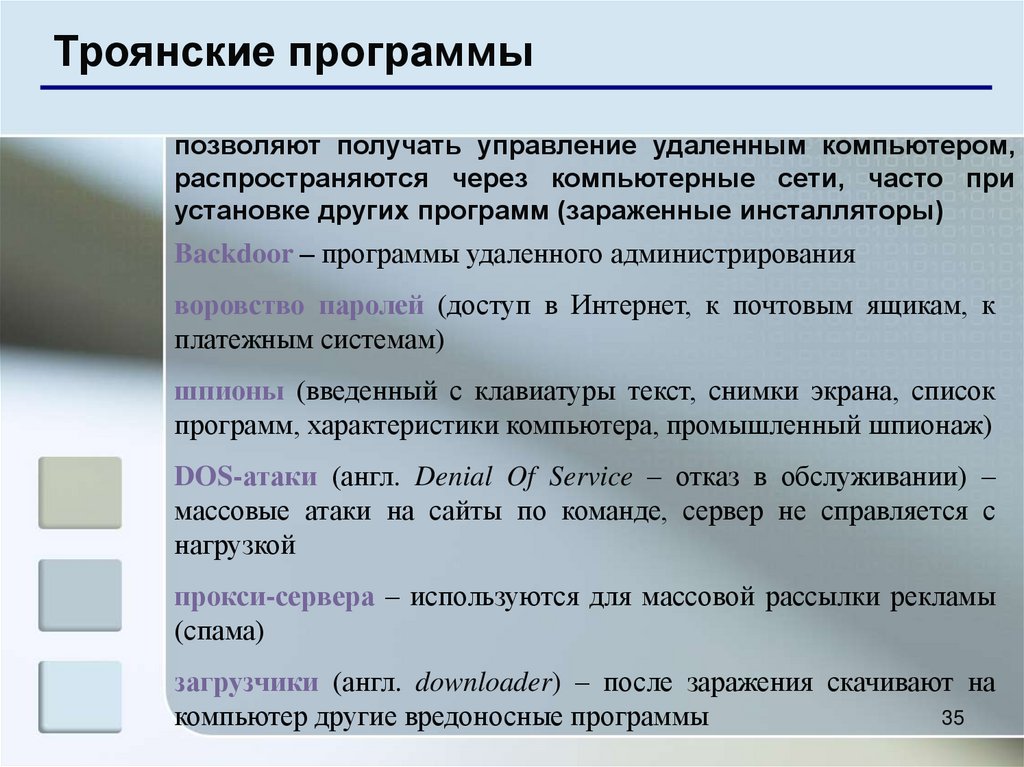 Троянские программы

позволяют получать управление удаленным компьютером, распространяются через компьютерные сети, часто при установке других программ (зараженные инсталляторы)

Backdoor – программы удаленного администрирования

воровство паролей (доступ в Интернет, к почтовым ящикам, к платежным системам)

шпионы (введенный с клавиатуры текст, снимки экрана, список программ, характеристики компьютера, промышленный шпионаж)

DOS-атаки (англ. Denial Of Service – отказ в обслуживании) – массовые атаки на сайты по команде, сервер не справляется с нагрузкой

прокси-сервера – используются для массовой рассылки рекламы (спама)

загрузчики (англ. downloader) – после заражения скачивают на компьютер другие вредоносные программы

35